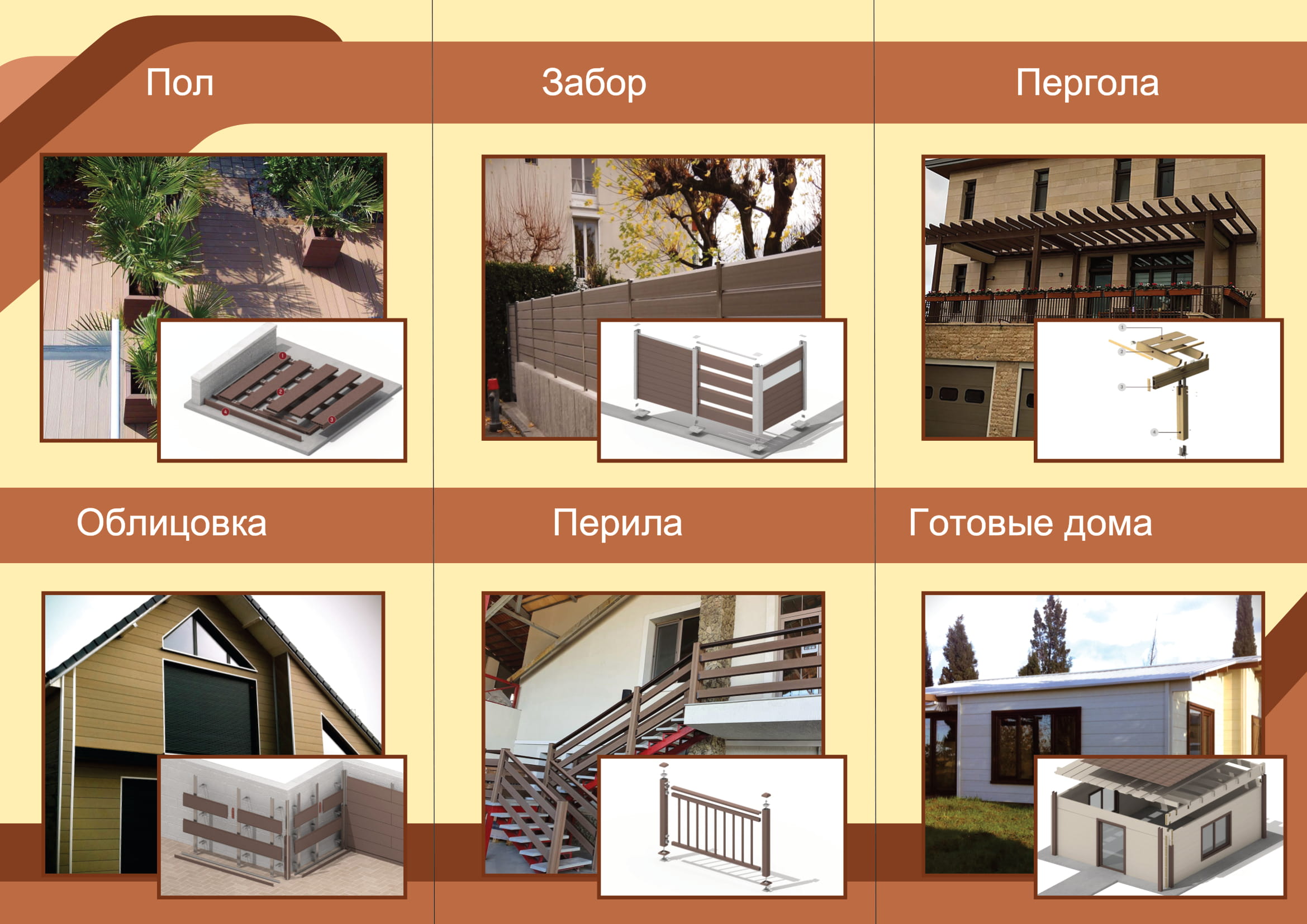 Пол

Забор

Пергола

Облицовка

Перила

Готовые дома